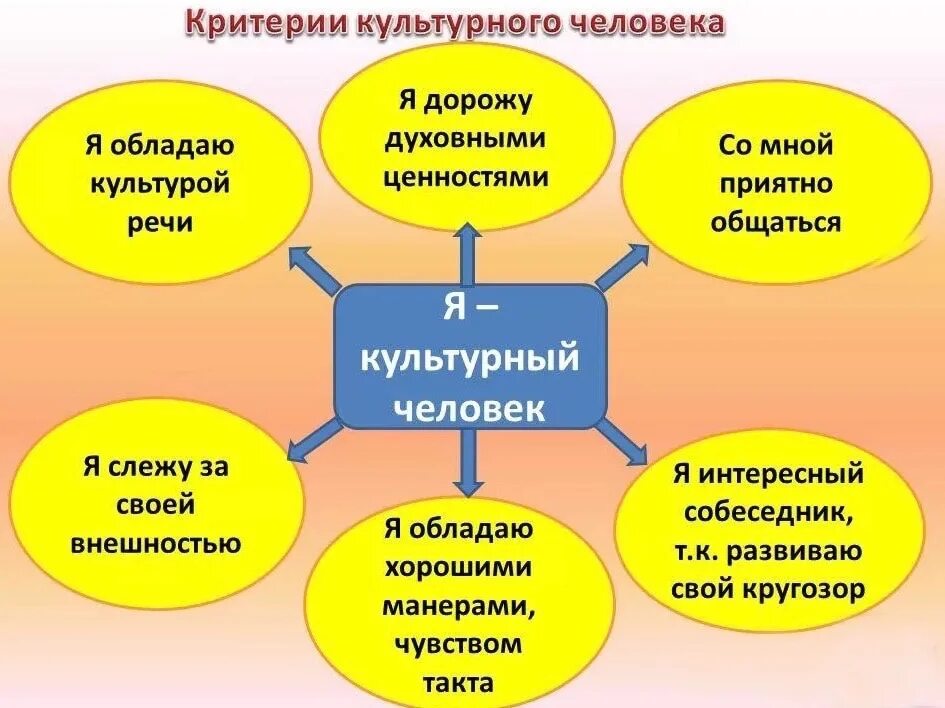 Критерии культурного человека

Я обладаю культурой речи

Я дорожу духовными ценностями

Со мной приятно общаться

Я – культурный человек

Я слежу за своей внешностью

Я обладаю хорошими манерами, чувством такта

Я интересный собеседник, т.к. развиваю свой кругозор